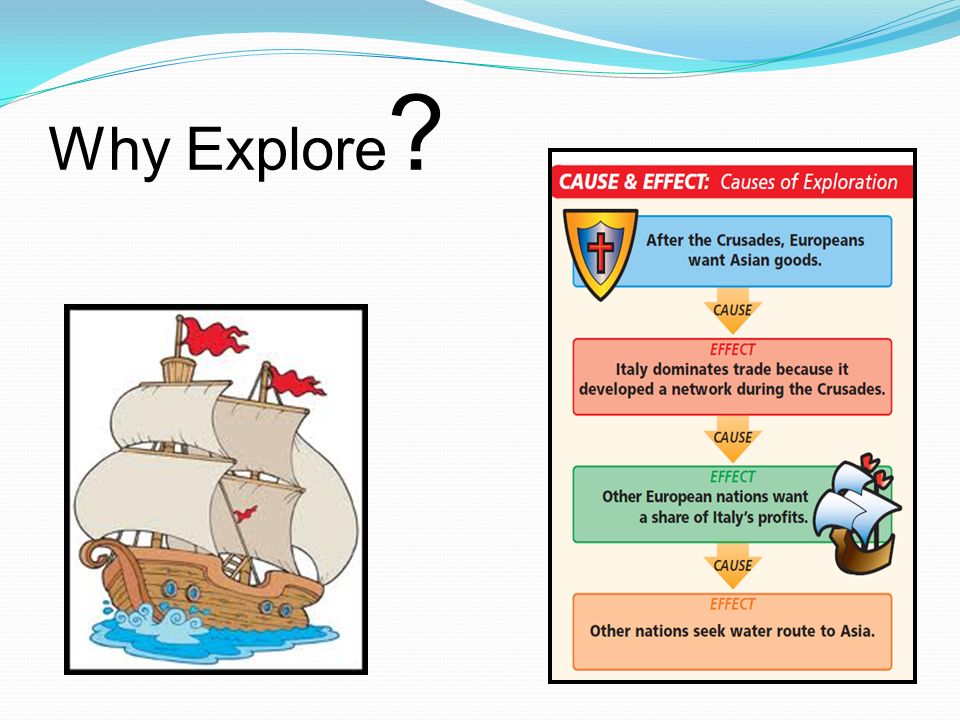 Why Explore?

CAUSE & EFFECT: Causes of Exploration

After the Crusades, Europeans want Asian goods.

CAUSE

EFFECT
Italy dominates trade because it developed a network during the Crusades.

CAUSE

EFFECT
Other European nations want a share of Italy's profits.

CAUSE

EFFECT
Other nations seek water route to Asia.